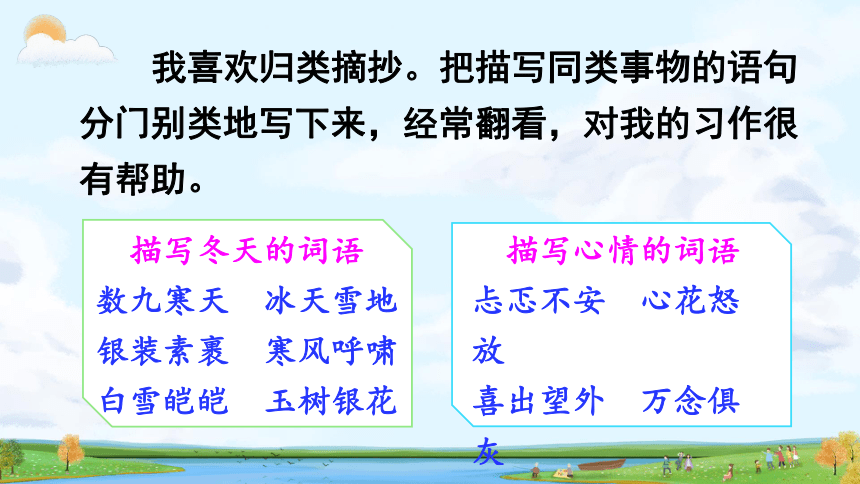 我喜欢归类摘抄。把描写同类事物的语句分门别类地写下来，经常翻看，对我的习作很有帮助。

描写冬天的词语
数九寒天　冰天雪地
银装素裹　寒风呼啸
白雪皑皑　玉树银花

描写心情的词语
忐忑不安　心花怒放
喜出望外　万念俱灰